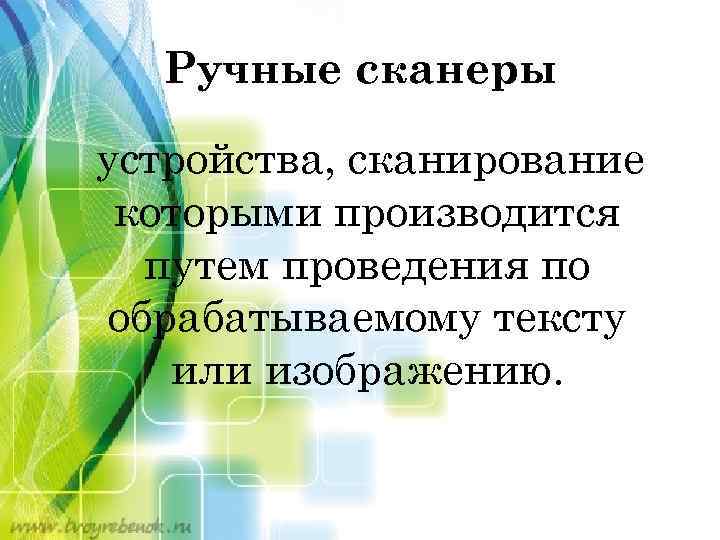 Ручные сканеры

устройства, сканирование которыми производится путем проведения по обрабатываемому тексту или изображению.

www.tvoyrebenok.ru